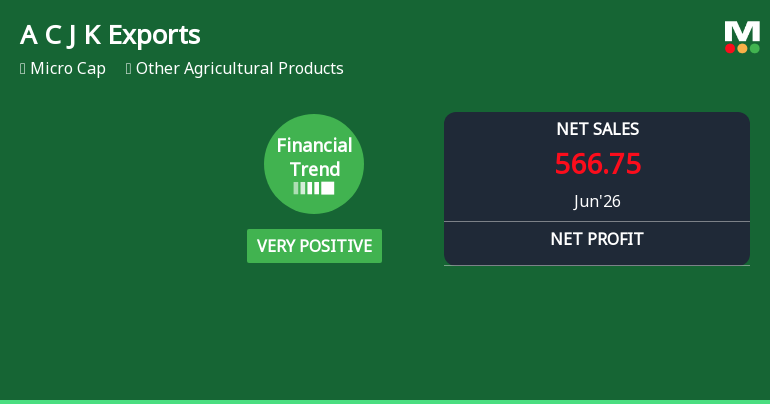 A C J K Exports

Micro Cap Other Agricultural Products

M

Financial Trend

VERY POSITIVE

NET SALES

566.75

Jun'26

NET PROFIT